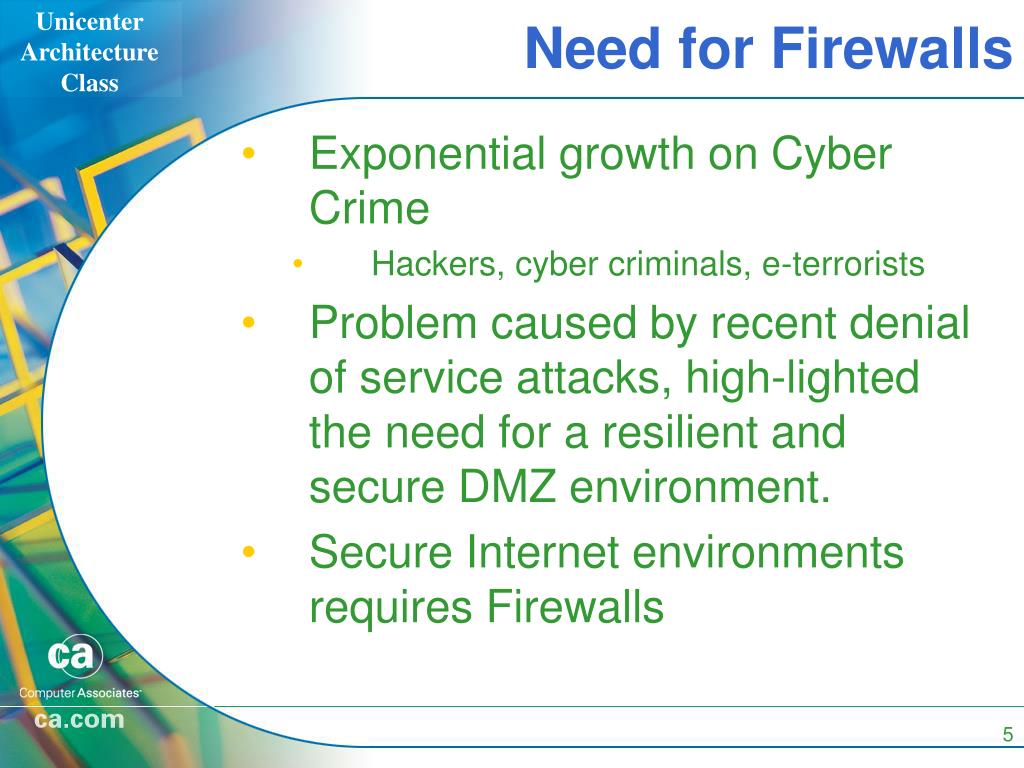 Unicenter Architecture Class

Need for Firewalls

• Exponential growth on Cyber Crime
 • Hackers, cyber criminals, e-terrorists
• Problem caused by recent denial of service attacks, high-lighted the need for a resilient and secure DMZ environment.
• Secure Internet environments requires Firewalls

ca
Computer Associates™
ca.com

5